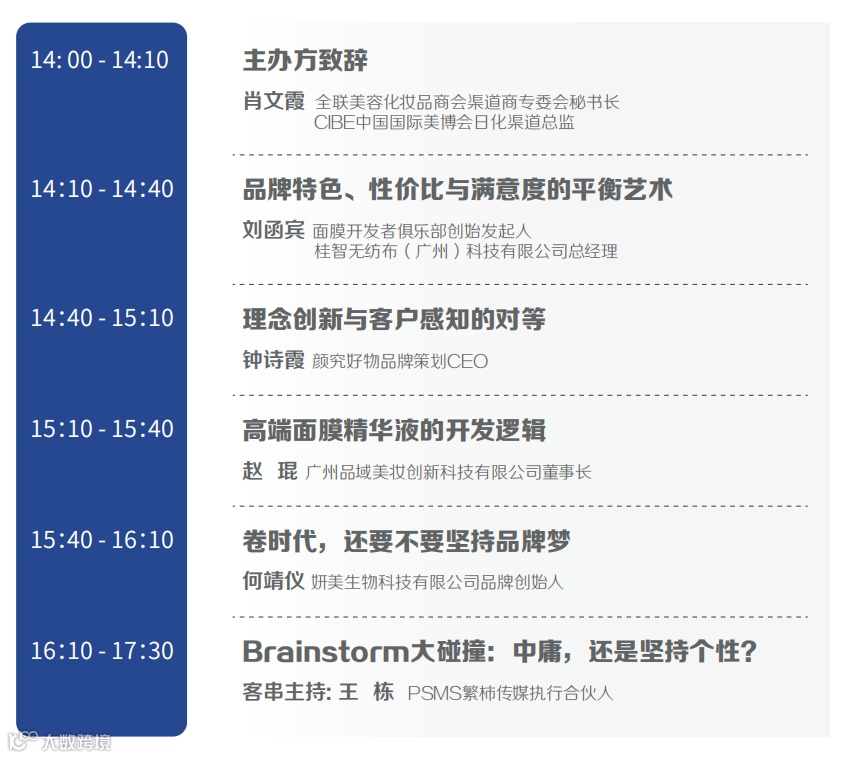 14:00 - 14:10

主办方致辞

肖文霞 全联美容化妆品商会渠道商专委会秘书长
CIBE中国国际美博会日化渠道总监

14:10 - 14:40

品牌特色、性价比与满意度的平衡艺术

刘函宾 面膜开发者俱乐部创始发起人
桂智无纺布（广州）科技有限公司总经理

14:40 - 15:10

理念创新与客户感知的对等

钟诗霞 颜究好物品牌策划CEO

15:10 - 15:40

高端面膜精华液的开发逻辑

赵 琨 广州品域美妆创新科技有限公司董事长

15:40 - 16:10

卷时代，还要不要坚持品牌梦

何靖仪 妍美生物科技有限公司品牌创始人

16:10 - 17:30

Brainstorm大碰撞：中庸，还是坚持个性？

客串主持: 王 栋 PSMS繁柿传媒执行合伙人

大数跨境